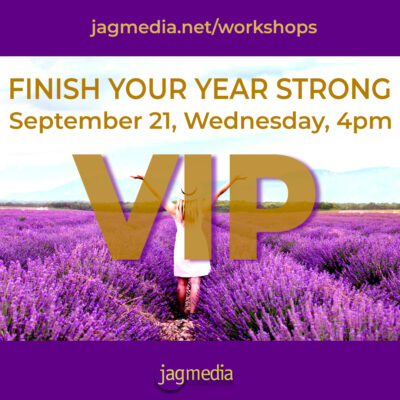 jagmedia.net/workshops

FINISH YOUR YEAR STRONG
September 21, Wednesday, 4pm

VIP

jagmedia